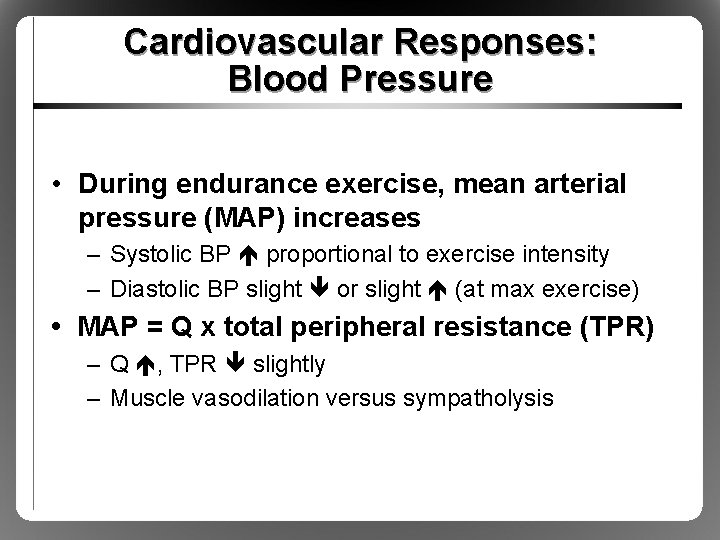 Cardiovascular Responses: Blood Pressure

• During endurance exercise, mean arterial pressure (MAP) increases
– Systolic BP ↑ proportional to exercise intensity
– Diastolic BP slight ↓ or slight ↑ (at max exercise)

• MAP = Q x total peripheral resistance (TPR)
– Q ↑, TPR ↓ slightly
– Muscle vasodilation versus sympatholysis